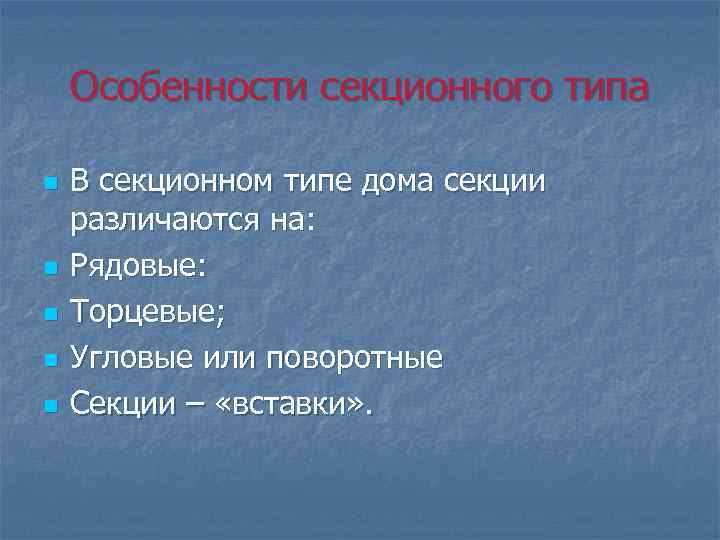 Особенности секционного типа

- В секционном типе дома секции различаются на:
- Рядовые:
- Торцевые;
- Угловые или поворотные
- Секции – «вставки».